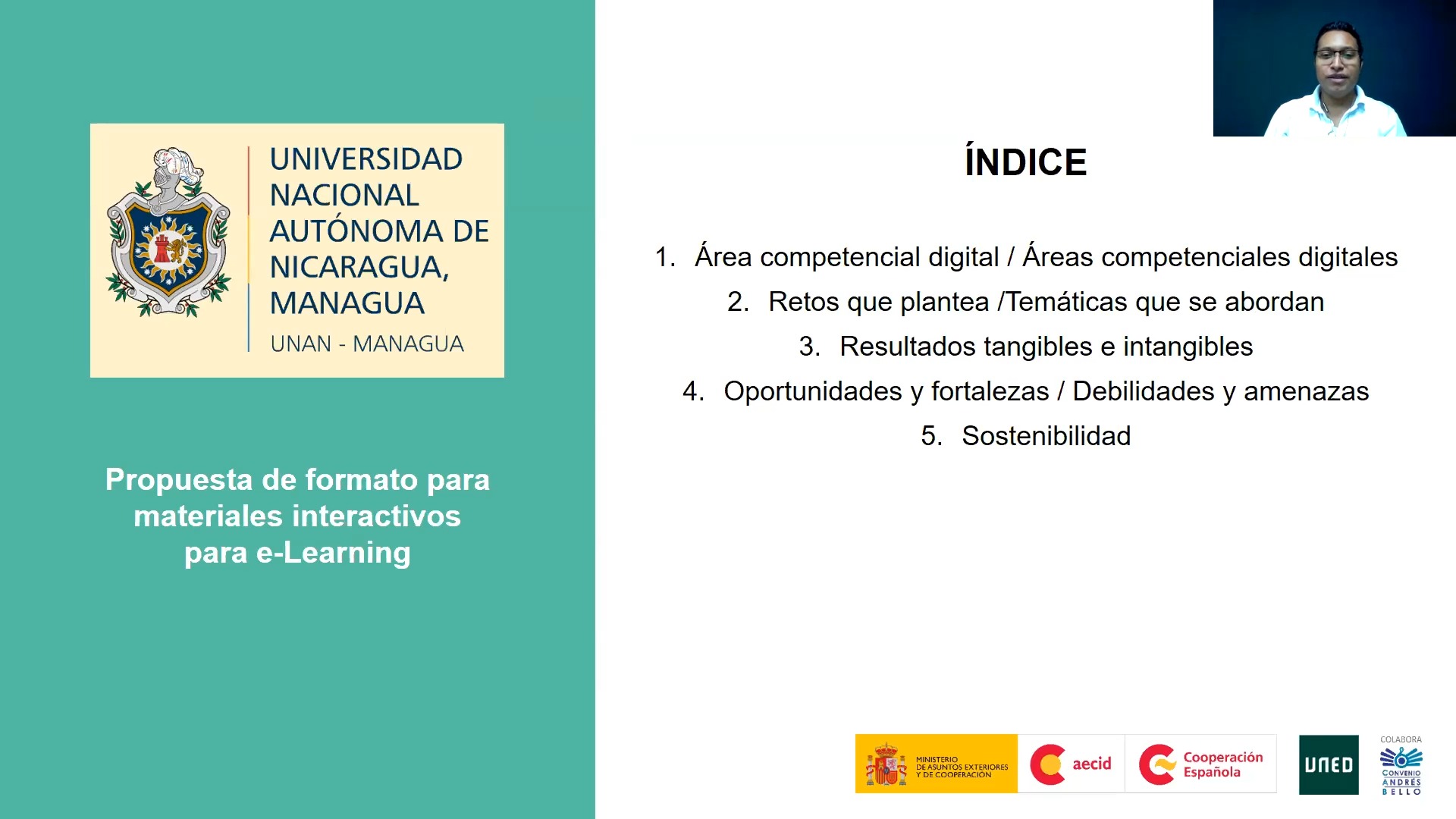 UNIVERSIDAD NACIONAL AUTÓNOMA DE NICARAGUA, MANAGUA
UNAN - MANAGUA

Propuesta de formato para materiales interactivos para e-Learning

ÍNDICE

1. Área competencial digital / Áreas competenciales digitales
2. Retos que plantea /Temáticas que se abordan
3. Resultados tangibles e intangibles
4. Oportunidades y fortalezas / Debilidades y amenazas
5. Sostenibilidad

MINISTERIO DE ASUNTOS EXTERIORES Y DE COOPERACIÓN
aecid
Cooperación Española
UNED
COLABORA
CONVENIO ANDRÉS BELLO